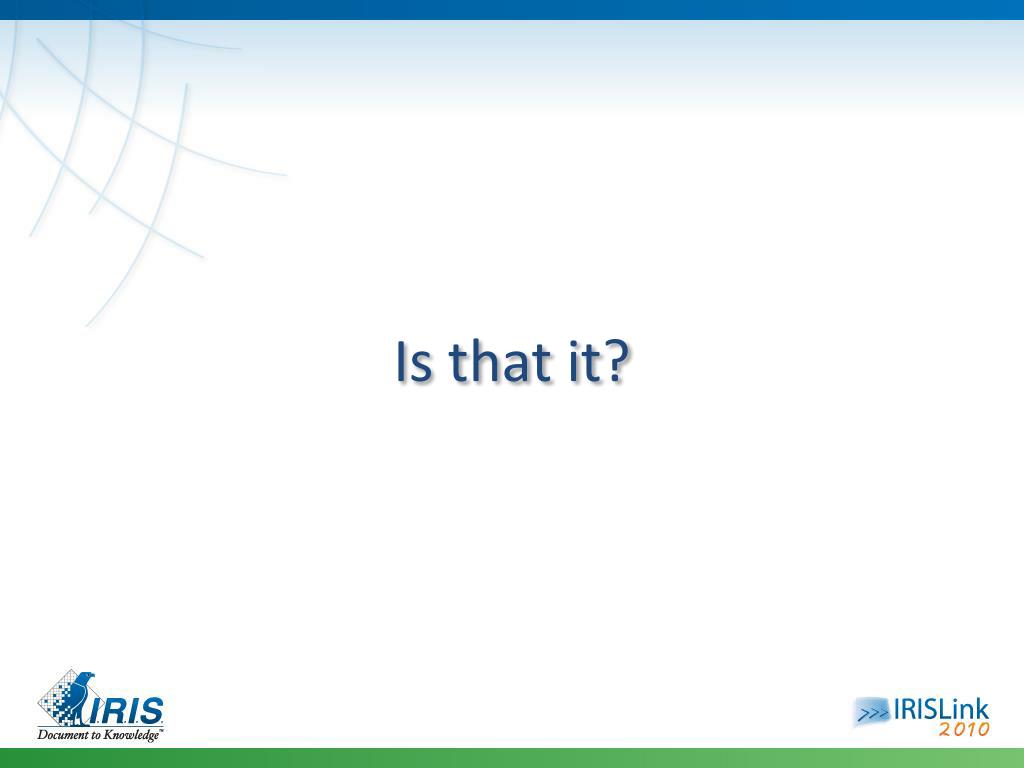 Is that it?

I.R.I.S.
Document to Knowledge™

>>> IRISLink 2010